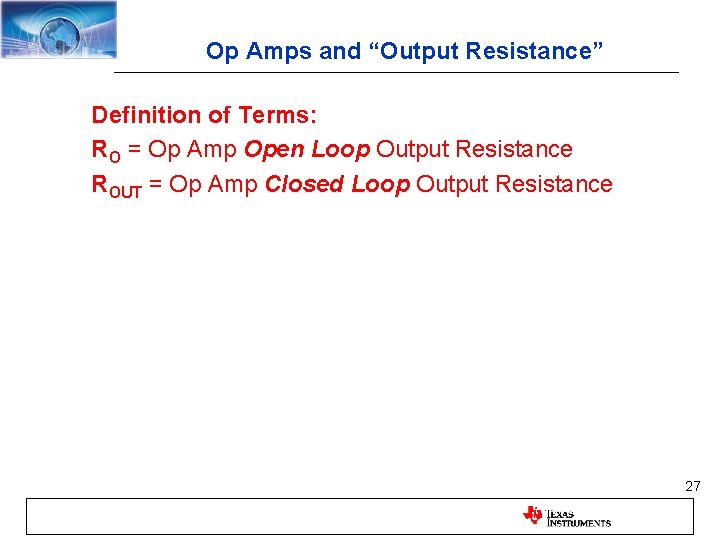 Op Amps and “Output Resistance”

Definition of Terms:

$R_O$ = Op Amp Open Loop Output Resistance

$R_{OUT}$ = Op Amp Closed Loop Output Resistance

27

TEXAS INSTRUMENTS